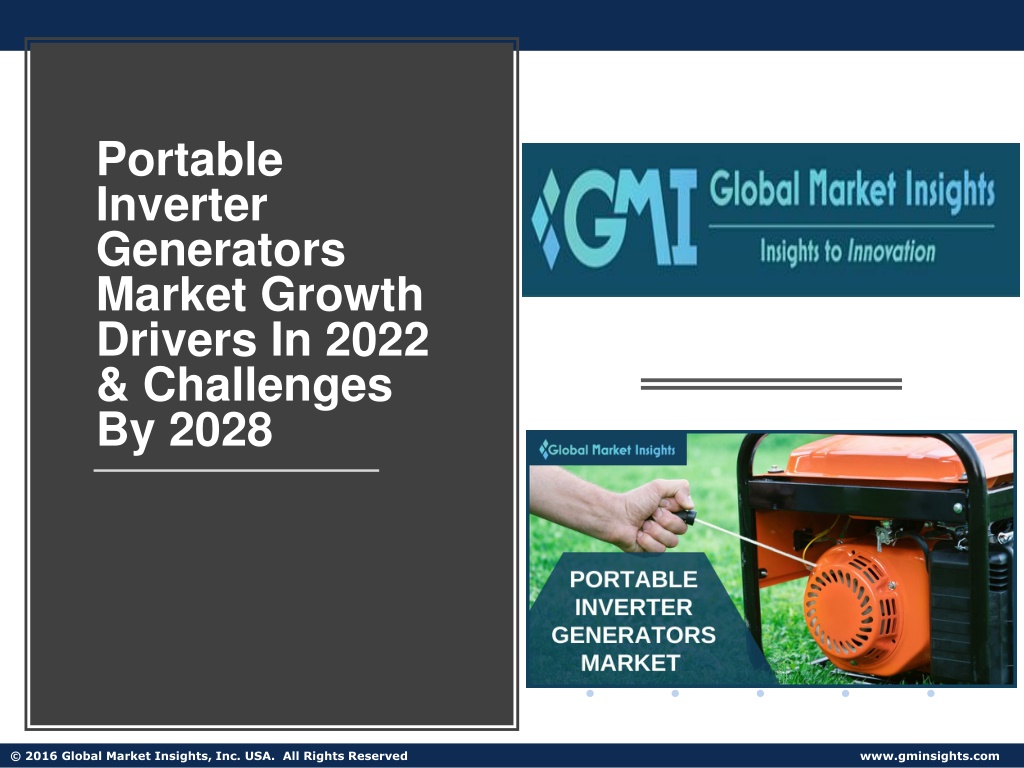 Portable Inverter Generators Market Growth Drivers In 2022 & Challenges By 2028

GMI Global Market Insights
Insights to Innovation

Global Market Insights

PORTABLE INVERTER GENERATORS MARKET

© 2016 Global Market Insights, Inc. USA. All Rights Reserved

www.gminsights.com